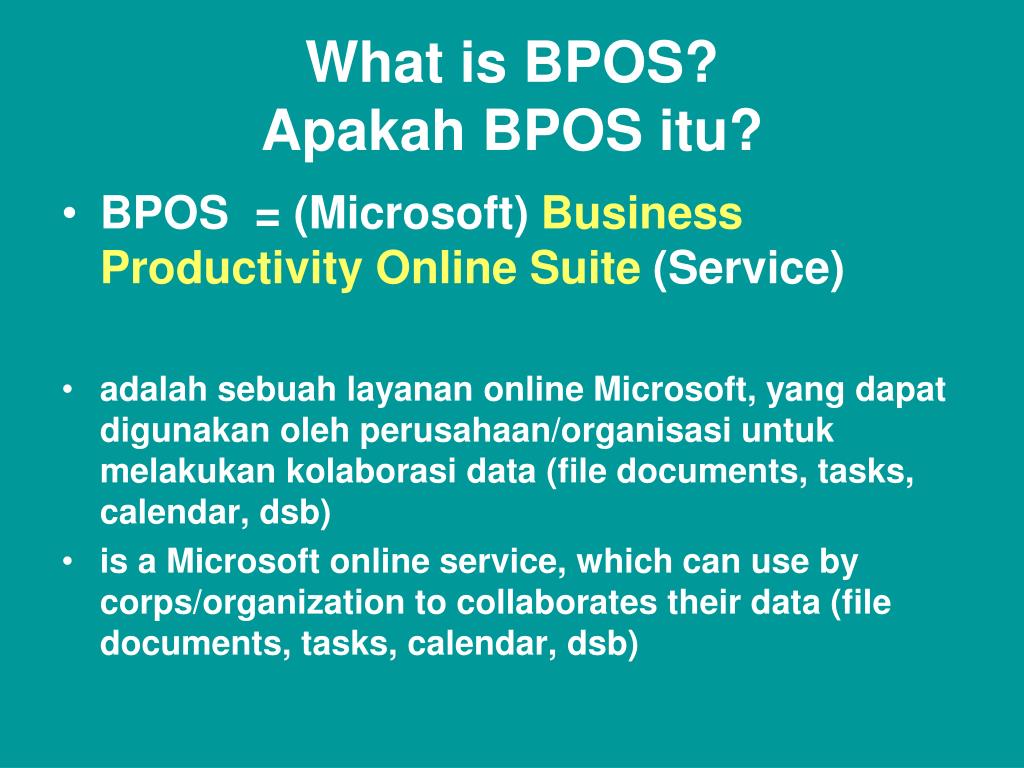 What is BPOS?
Apakah BPOS itu?

• BPOS = (Microsoft) Business Productivity Online Suite (Service)

• adalah sebuah layanan online Microsoft, yang dapat digunakan oleh perusahaan/organisasi untuk melakukan kolaborasi data (file documents, tasks, calendar, dsb)
• is a Microsoft online service, which can use by corps/organization to collaborates their data (file documents, tasks, calendar, dsb)